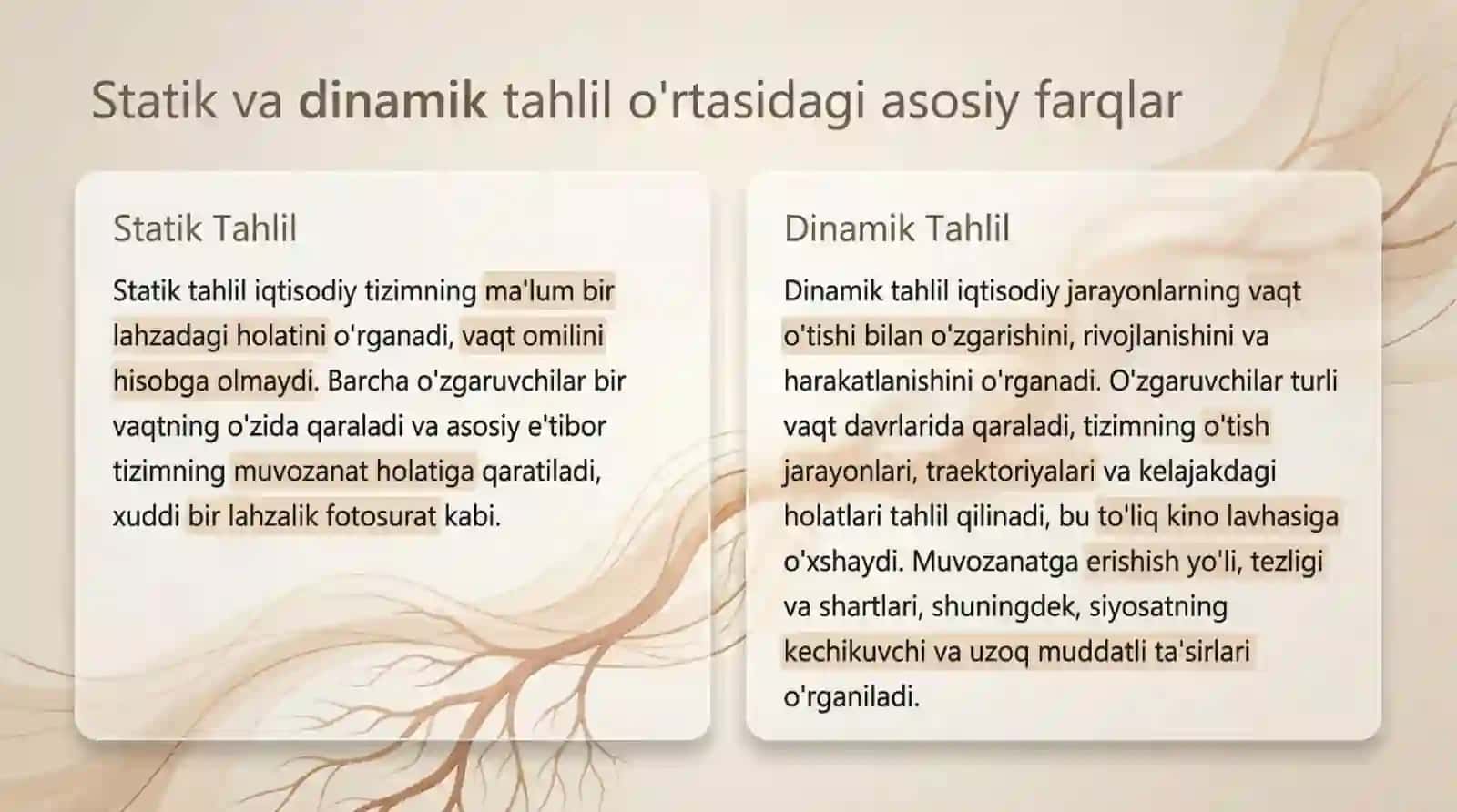 Statik va dinamik tahlil o'rtasidagi asosiy farqlar

Statik Tahlil

Statik tahlil iqtisodiy tizimning ma'lum bir lahzadagi holatini o'rganadi, vaqt omilini hisobga olmaydi. Barcha o'zgaruvchilar bir vaqtning o'zida qaraladi va asosiy e'tibor tizimning muvozanat holatiga qaratiladi, xuddi bir lahzalik fotosurat kabi.

Dinamik Tahlil

Dinamik tahlil iqtisodiy jarayonlarning vaqt o'tishi bilan o'zgarishini, rivojlanishini va harakatlanishini o'rganadi. O'zgaruvchilar turli vaqt davrlarida qaraladi, tizimning o'tish jarayonlari, traektoriyalari va kelajakdagi holatlari tahlil qilinadi, bu to'liq kino lavhasiga o'xshaydi. Muvozanatga erishish yo'li, tezligi va shartlari, shuningdek, siyosatning kechikuvchi va uzoq muddatli ta'sirlari o'rganiladi.